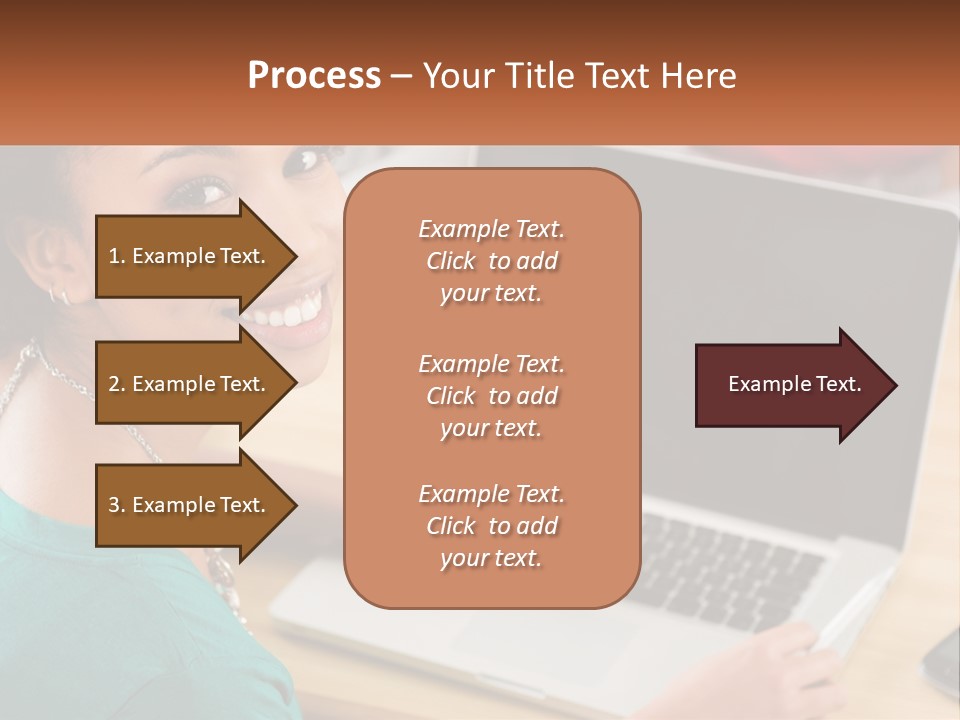 Process – Your Title Text Here

1. Example Text.

2. Example Text.

3. Example Text.

Example Text. Click to add your text.

Example Text. Click to add your text.

Example Text. Click to add your text.

Example Text.